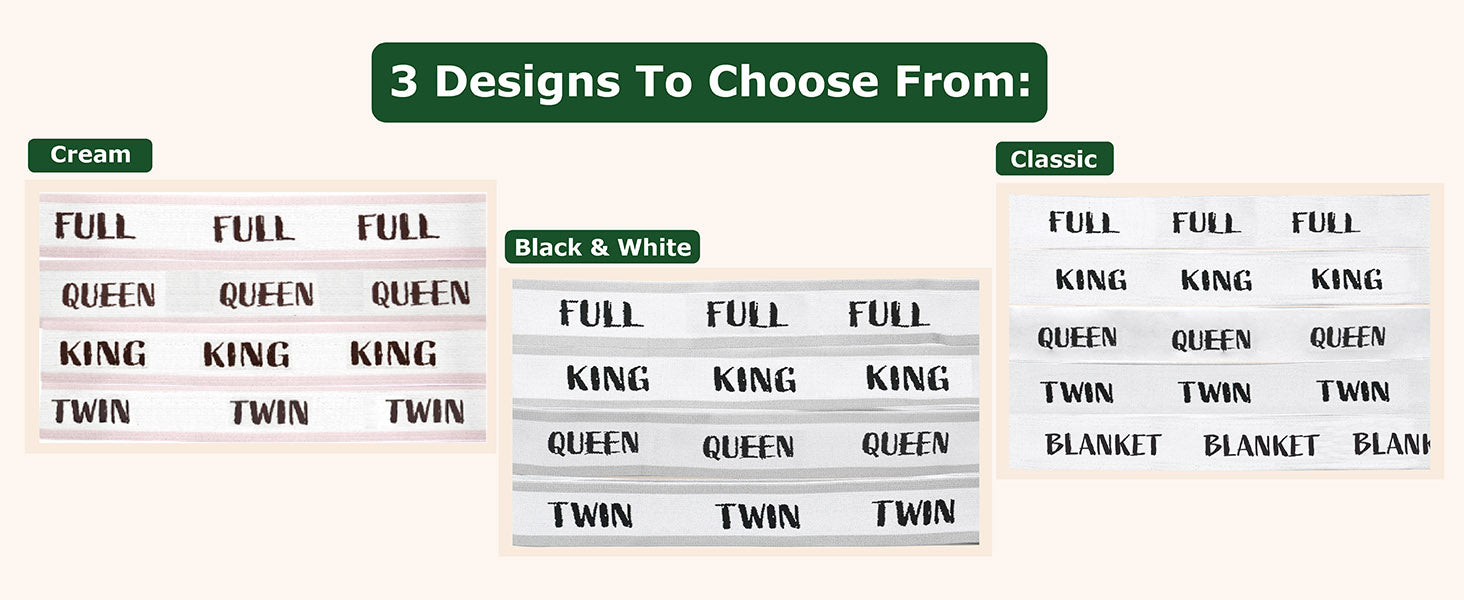 3 Designs To Choose From:

Cream

FULL FULL FULL
QUEEN QUEEN QUEEN
KING KING KING
TWIN TWIN TWIN

Black & White

FULL FULL FULL
KING KING KING
QUEEN QUEEN QUEEN
TWIN TWIN TWIN

Classic

FULL FULL FULL
KING KING KING
QUEEN QUEEN QUEEN
TWIN TWIN TWIN
BLANKET BLANKET BLANK